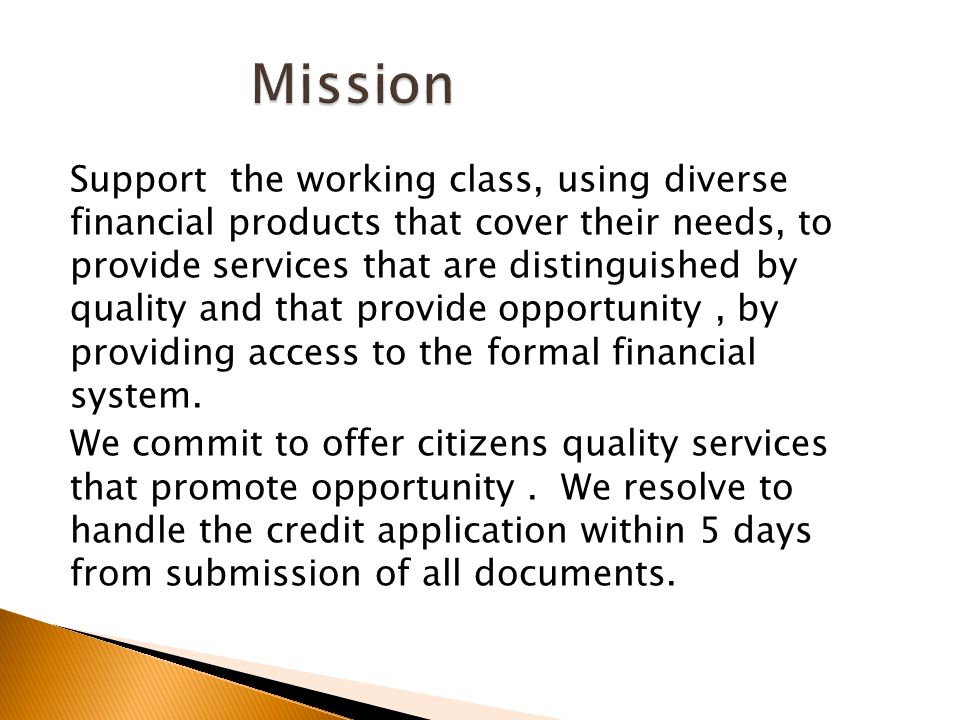 Mission

Support the working class, using diverse financial products that cover their needs, to provide services that are distinguished by quality and that provide opportunity , by providing access to the formal financial system.

We commit to offer citizens quality services that promote opportunity . We resolve to handle the credit application within 5 days from submission of all documents.